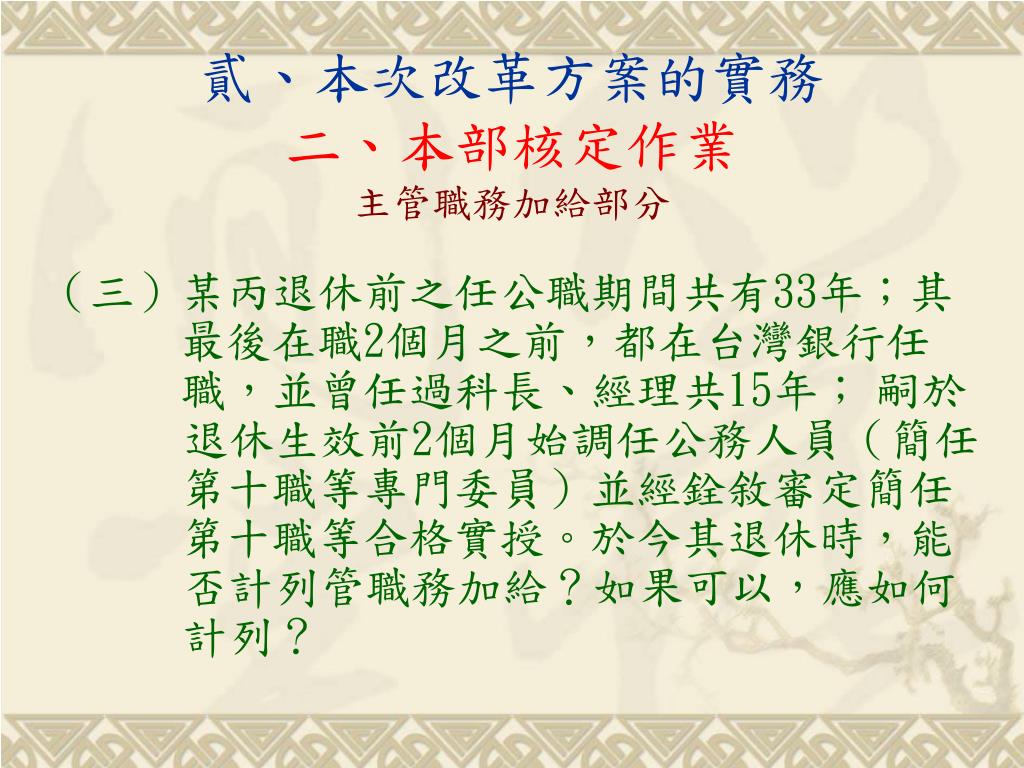 貳、本次改革方案的實務
二、本部核定作業
主管職務加給部分

（三）某丙退休前之任公職期間共有33年；其最後在職2個月之前，都在台灣銀行任職，並曾任過科長、經理共15年；嗣於退休生效前2個月始調任公務人員（簡任第十職等專門委員）並經銓敘審定簡任第十職等合格實授。於今其退休時，能否計列管職務加給？如果可以，應如何計列？